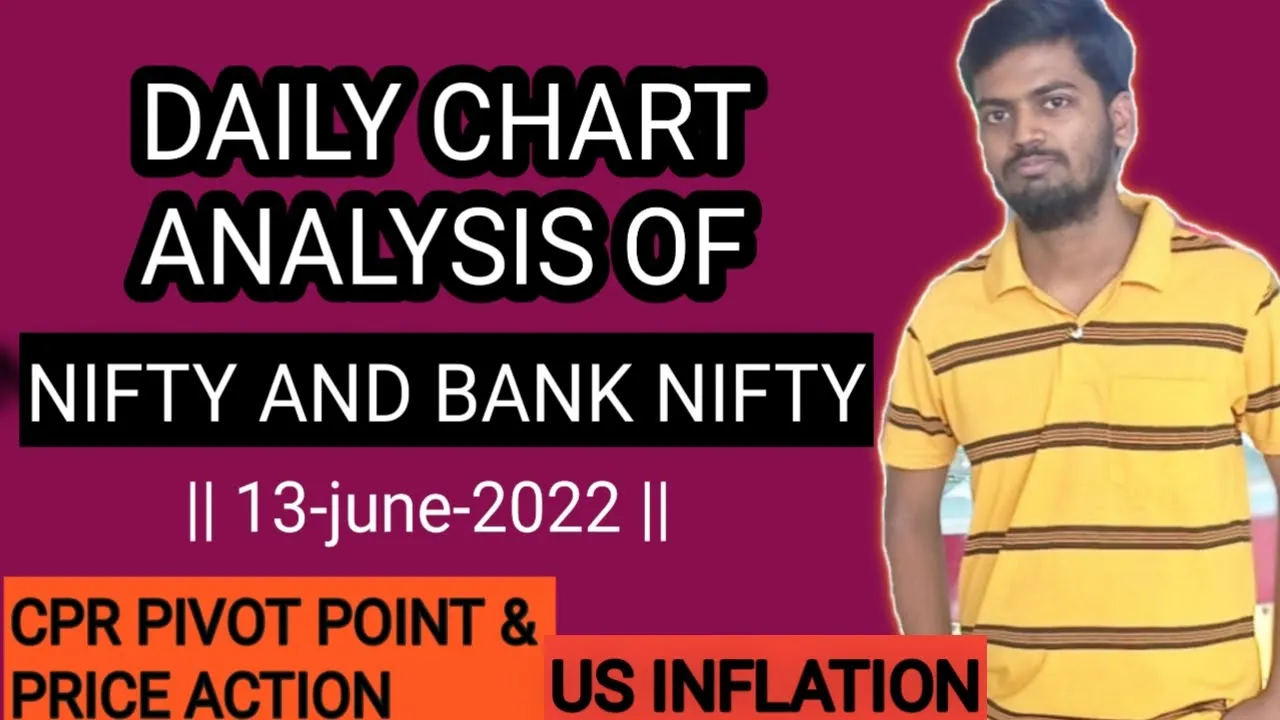 DAILY CHART ANALYSIS OF

NIFTY AND BANK NIFTY

|| 13-june-2022 ||

CPR PIVOT POINT & PRICE ACTION

US INFLATION